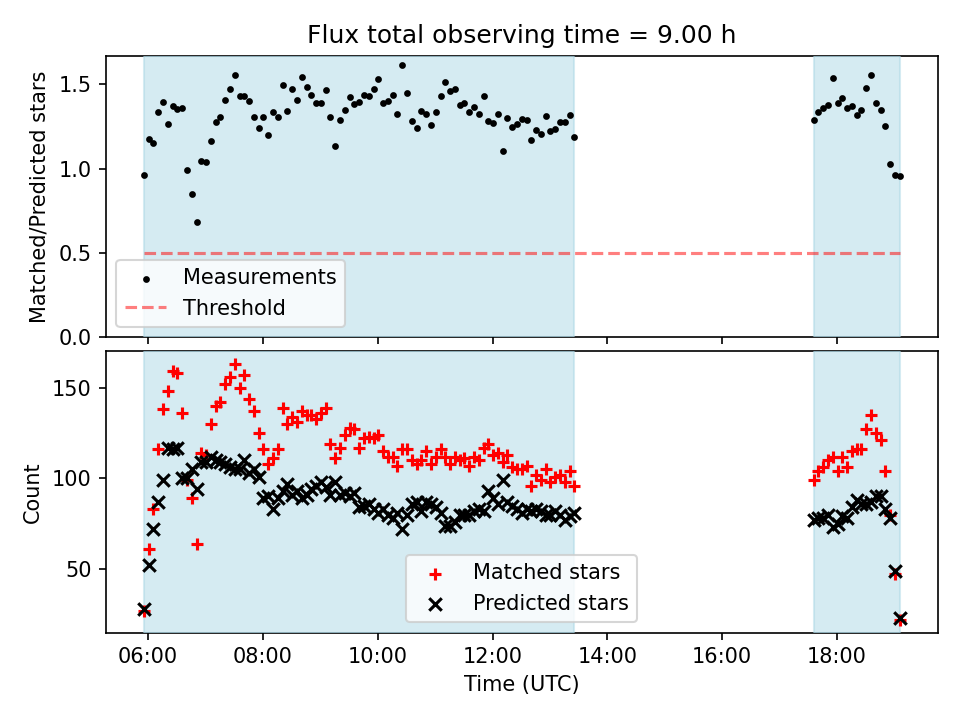 Flux total observing time = 9.00 h

Matched/Predicted stars

1.5
1.0
0.5
0.0

Measurements
Threshold

Count

150
100
50

Matched stars
Predicted stars

06:00 08:00 10:00 12:00 14:00 16:00 18:00
Time (UTC)